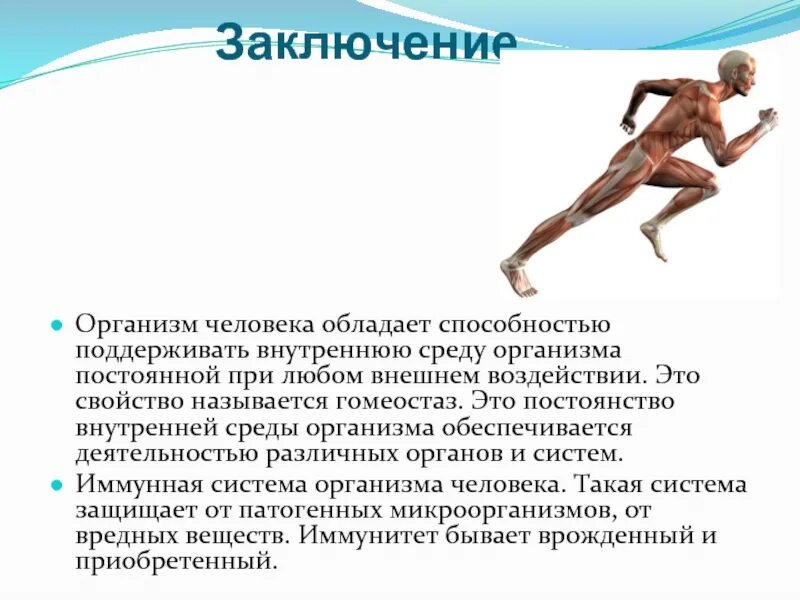 Заключение

Организм человека обладает способностью поддерживать внутреннюю среду организма постоянной при любом внешнем воздействии. Это свойство называется гомеостаз. Это постоянство внутренней среды организма обеспечивается деятельностью различных органов и систем.

Иммунная система организма человека. Такая система защищает от патогенных микроорганизмов, от вредных веществ. Иммунитет бывает врожденный и приобретенный.